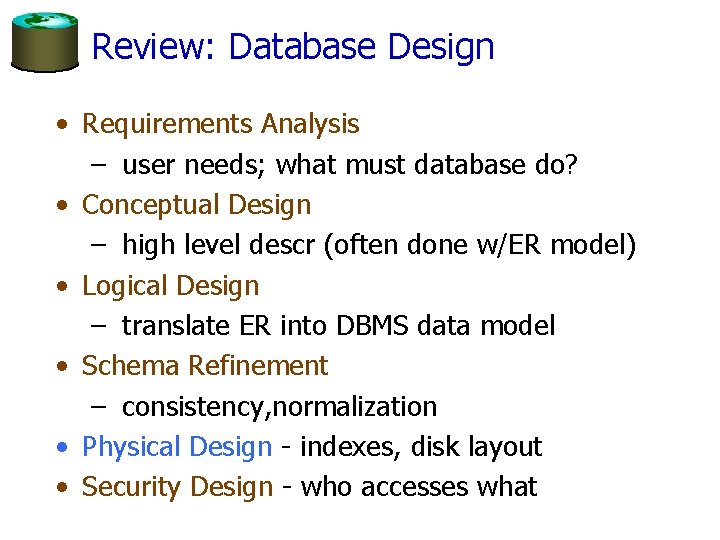 Review: Database Design

• Requirements Analysis
– user needs; what must database do?
• Conceptual Design
– high level descr (often done w/ER model)
• Logical Design
– translate ER into DBMS data model
• Schema Refinement
– consistency,normalization
• Physical Design - indexes, disk layout
• Security Design - who accesses what